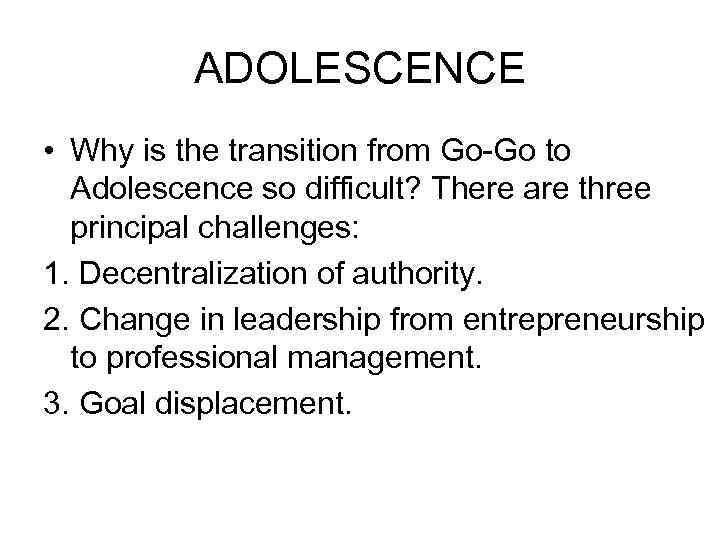 ADOLESCENCE

• Why is the transition from Go-Go to Adolescence so difficult? There are three principal challenges:

1. Decentralization of authority.

2. Change in leadership from entrepreneurship to professional management.

3. Goal displacement.